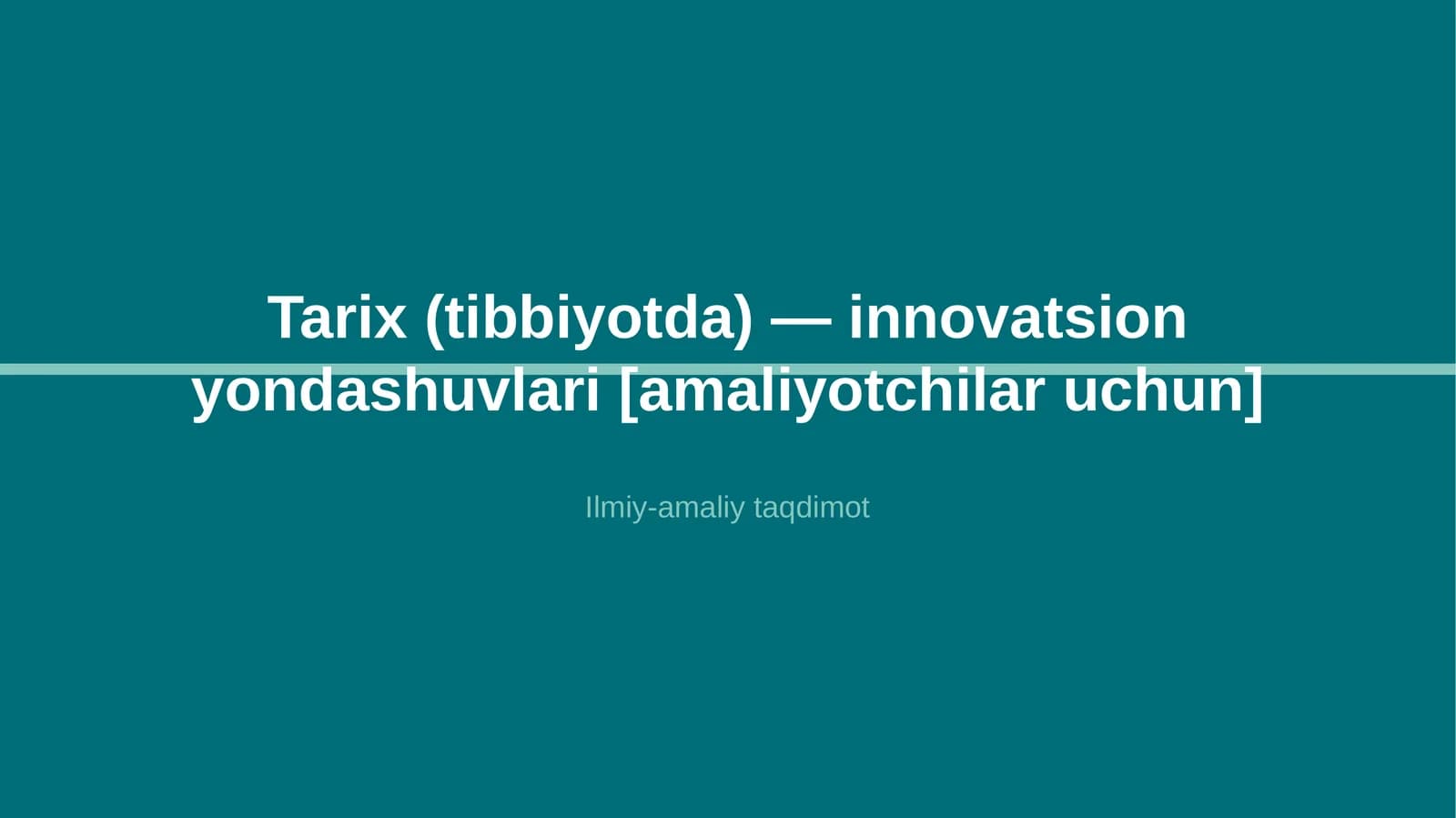 Tarix (tibbiyotda) — innovatsion yondashuvlari [amaliyotchilar uchun]

Ilmiy-amaliy taqdimot